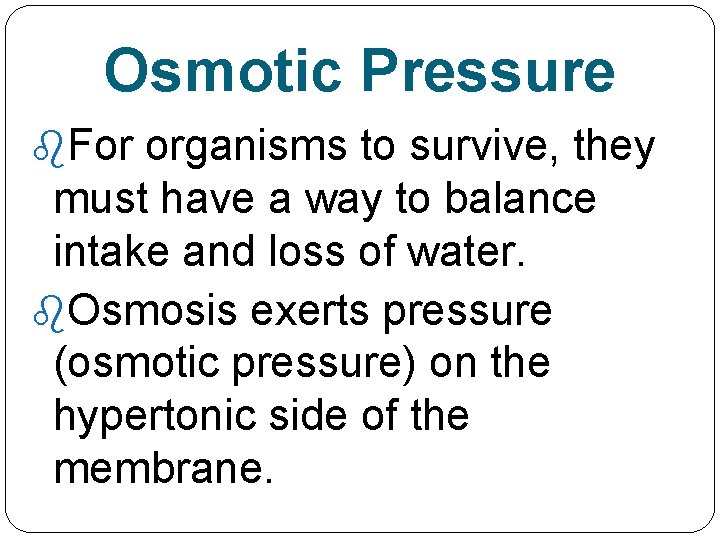 Osmotic Pressure

For organisms to survive, they must have a way to balance intake and loss of water.

Osmosis exerts pressure (osmotic pressure) on the hypertonic side of the membrane.